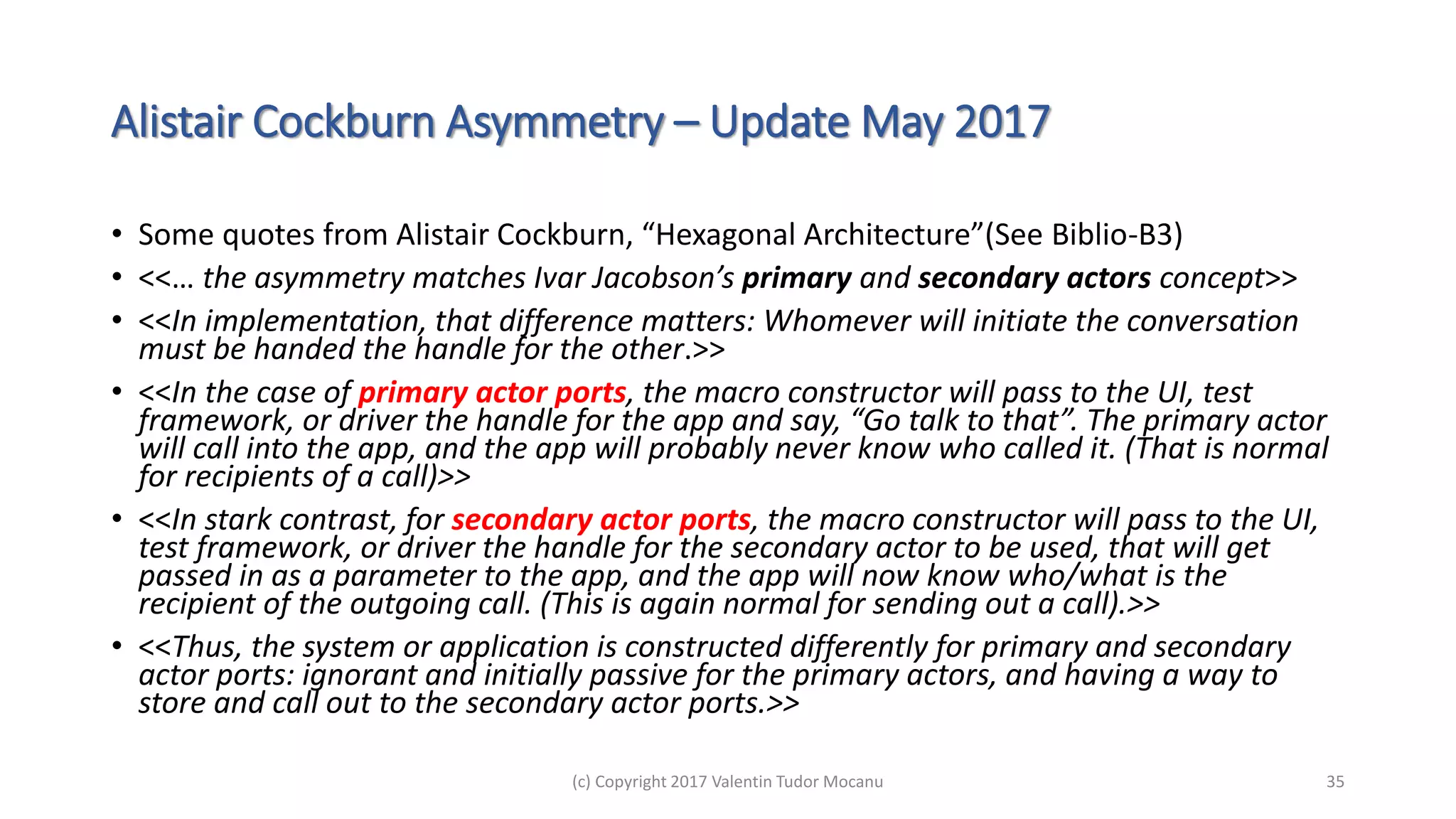 Alistair Cockburn Asymmetry – Update May 2017

• Some quotes from Alistair Cockburn, “Hexagonal Architecture”(See Biblio-B3)

• <<… the asymmetry matches Ivar Jacobson’s primary and secondary actors concept>>

• <<In implementation, that difference matters: Whomever will initiate the conversation must be handed the handle for the other.>>

• <<In the case of primary actor ports, the macro constructor will pass to the UI, test framework, or driver the handle for the app and say, “Go talk to that”. The primary actor will call into the app, and the app will probably never know who called it. (That is normal for recipients of a call)>>

• <<In stark contrast, for secondary actor ports, the macro constructor will pass to the UI, test framework, or driver the handle for the secondary actor to be used, that will get passed in as a parameter to the app, and the app will now know who/what is the recipient of the outgoing call. (This is again normal for sending out a call).>>

• <<Thus, the system or application is constructed differently for primary and secondary actor ports: ignorant and initially passive for the primary actors, and having a way to store and call out to the secondary actor ports.>>

(c) Copyright 2017 Valentin Tudor Mocanu

35